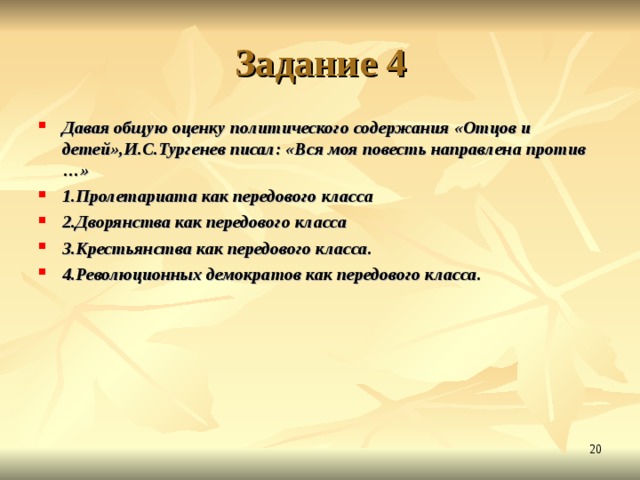 Задание 4

Давая общую оценку политического содержания «Отцов и детей»,И.С.Тургенев писал: «Вся моя повесть направлена против …»

1.Пролетариата как передового класса

2.Дворянства как передового класса

3.Крестьянства как передового класса.

4.Революционных демократов как передового класса.

20